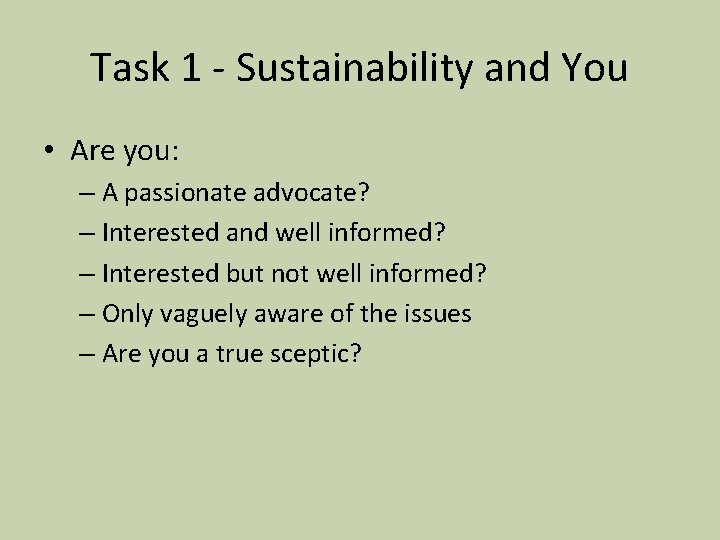 Task 1 - Sustainability and You

• Are you:
– A passionate advocate?
– Interested and well informed?
– Interested but not well informed?
– Only vaguely aware of the issues
– Are you a true sceptic?